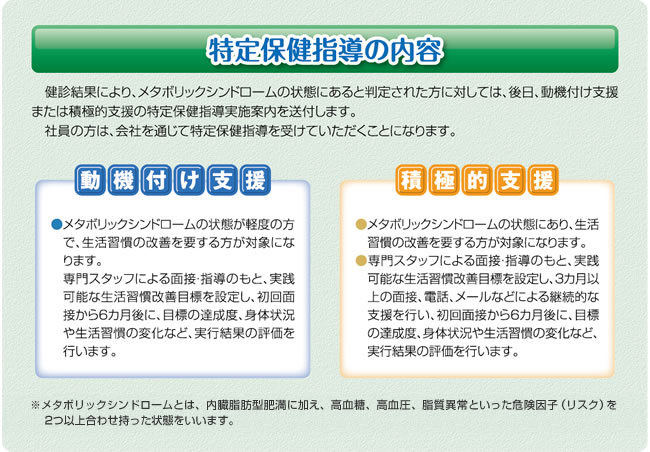 特定保健指導の内容

健診結果により、メタボリックシンドロームの状態にあると判定された方に対しては、後日、動機付け支援または積極的支援の特定保健指導実施案内を送付します。
社員の方は、会社を通じて特定保健指導を受けていただくことになります。

動機付け支援

●メタボリックシンドロームの状態が軽度の方で、生活習慣の改善を要する方が対象になります。
専門スタッフによる面接･指導のもと、実践可能な生活習慣改善目標を設定し、初回面接から6カ月後に、目標の達成度、身体状況や生活習慣の変化など、実行結果の評価を行います。

積極的支援

●メタボリックシンドロームの状態にあり、生活習慣の改善を要する方が対象になります。
●専門スタッフによる面接･指導のもと、実践可能な生活習慣改善目標を設定し、3カ月以上の面接、電話、メールなどによる継続的な支援を行い、初回面接から6カ月後に、目標の達成度、身体状況や生活習慣の変化など、実行結果の評価を行います。

※メタボリックシンドロームとは、内臓脂肪型肥満に加え、高血糖、高血圧、脂質異常といった危険因子（リスク）を2つ以上合わせ持った状態をいいます。